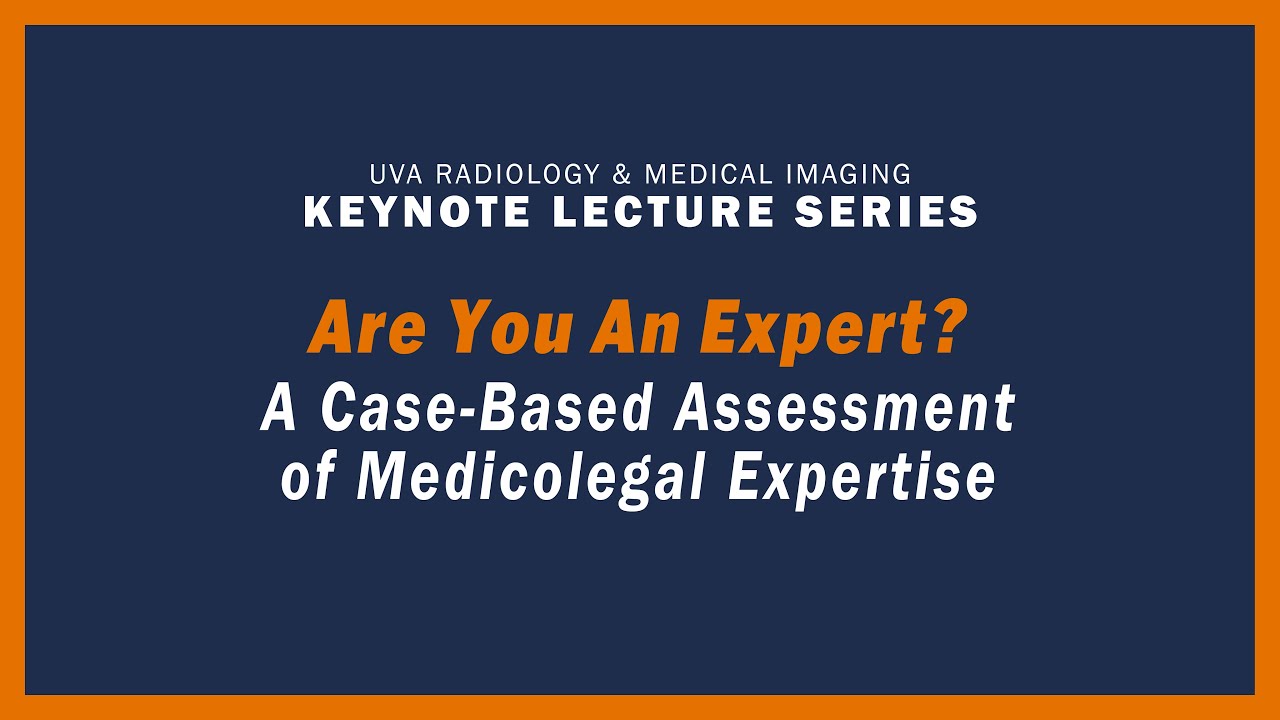 UVA RADIOLOGY & MEDICAL IMAGING
KEYNOTE LECTURE SERIES

Are You An Expert?
A Case-Based Assessment of Medicolegal Expertise